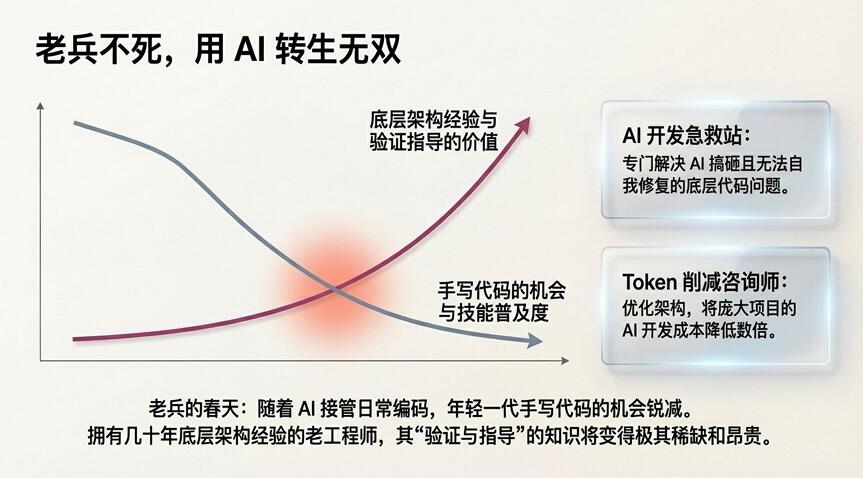 老兵不死，用 AI 转生无双

底层架构经验与验证指导的价值

手写代码的机会与技能普及度

AI 开发急救站：
专门解决 AI 搞砸且无法自我修复的底层代码问题。

Token 削减咨询师：
优化架构，将庞大项目的 AI 开发成本降低数倍。

老兵的春天：随着 AI 接管日常编码，年轻一代手写代码的机会锐减。
拥有几十年底层架构经验的老工程师，其“验证与指导”的知识将变得极其稀缺和昂贵。